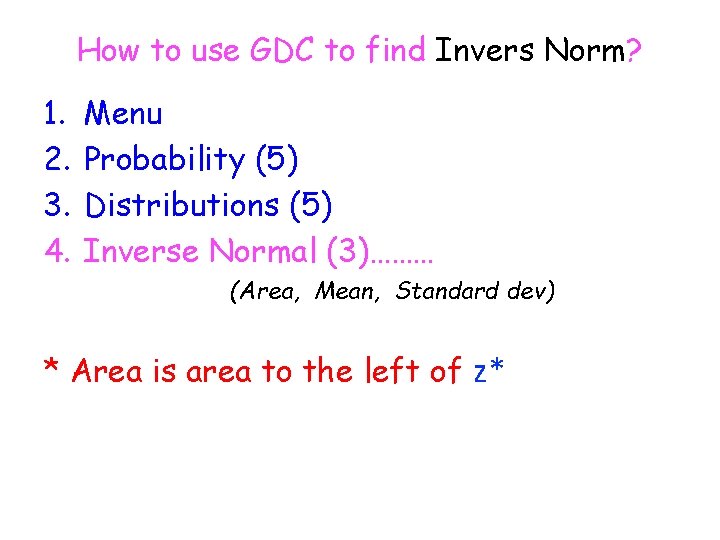 How to use GDC to find Invers Norm?

1. Menu
2. Probability (5)
3. Distributions (5)
4. Inverse Normal (3).........

(Area, Mean, Standard dev)

* Area is area to the left of z*